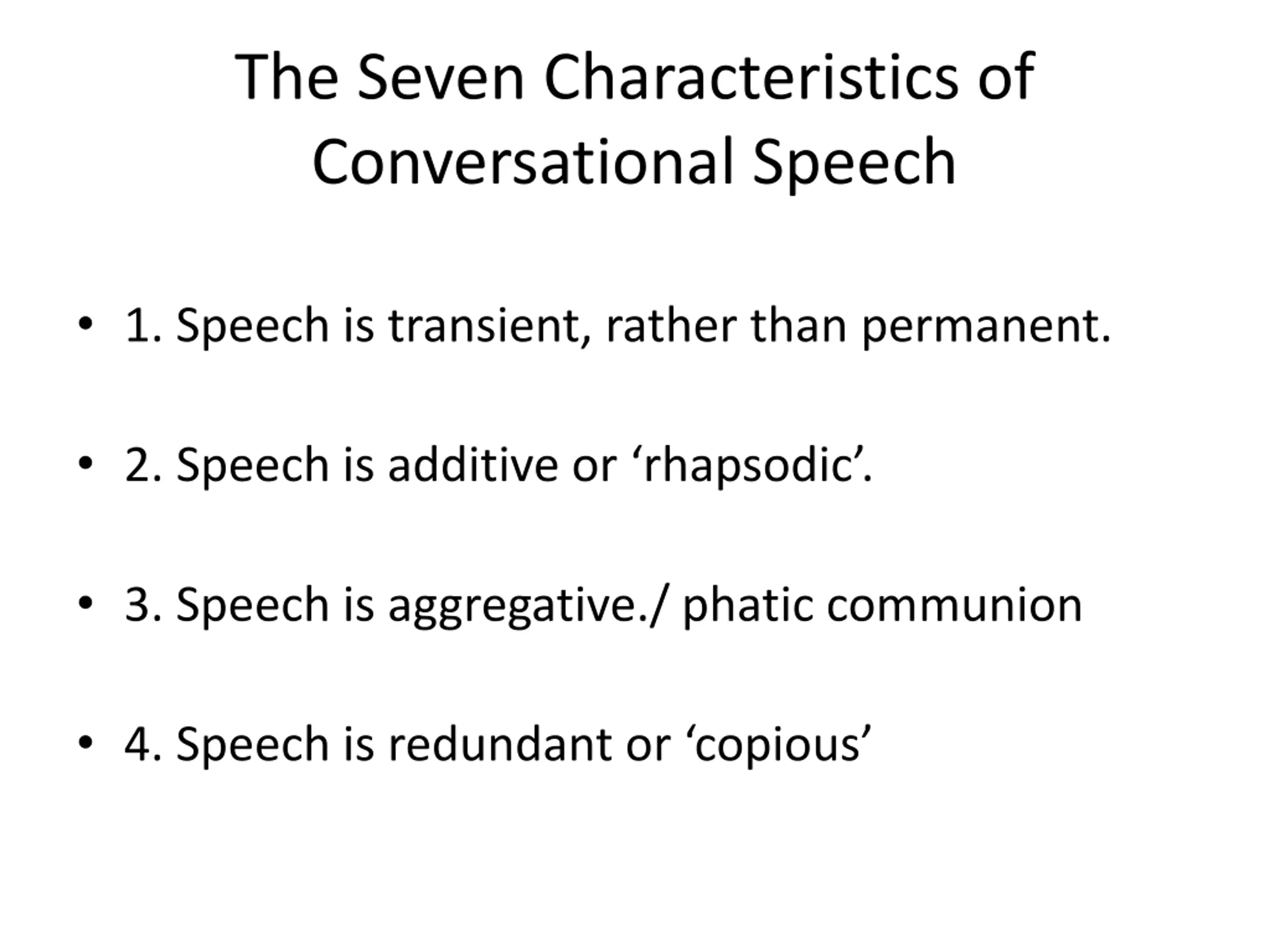 The Seven Characteristics of Conversational Speech

• 1. Speech is transient, rather than permanent.

• 2. Speech is additive or ‘rhapsodic’.

• 3. Speech is aggregative./ phatic communion

• 4. Speech is redundant or ‘copious’